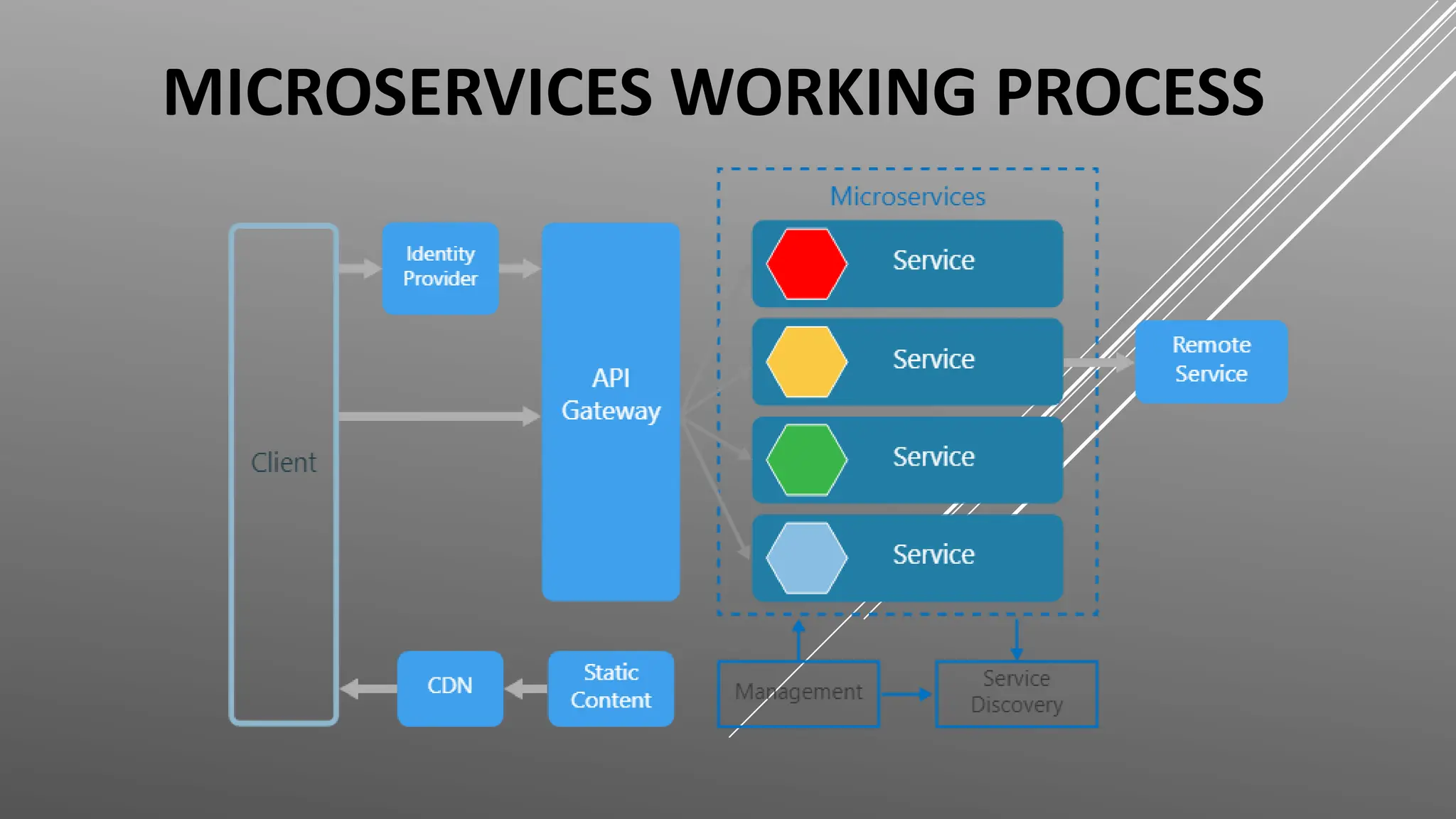 MICROSERVICES WORKING PROCESS

Client

Identity Provider

API Gateway

Microservices

Service

Service

Service

Service

Remote Service

CDN

Static Content

Management

Service Discovery